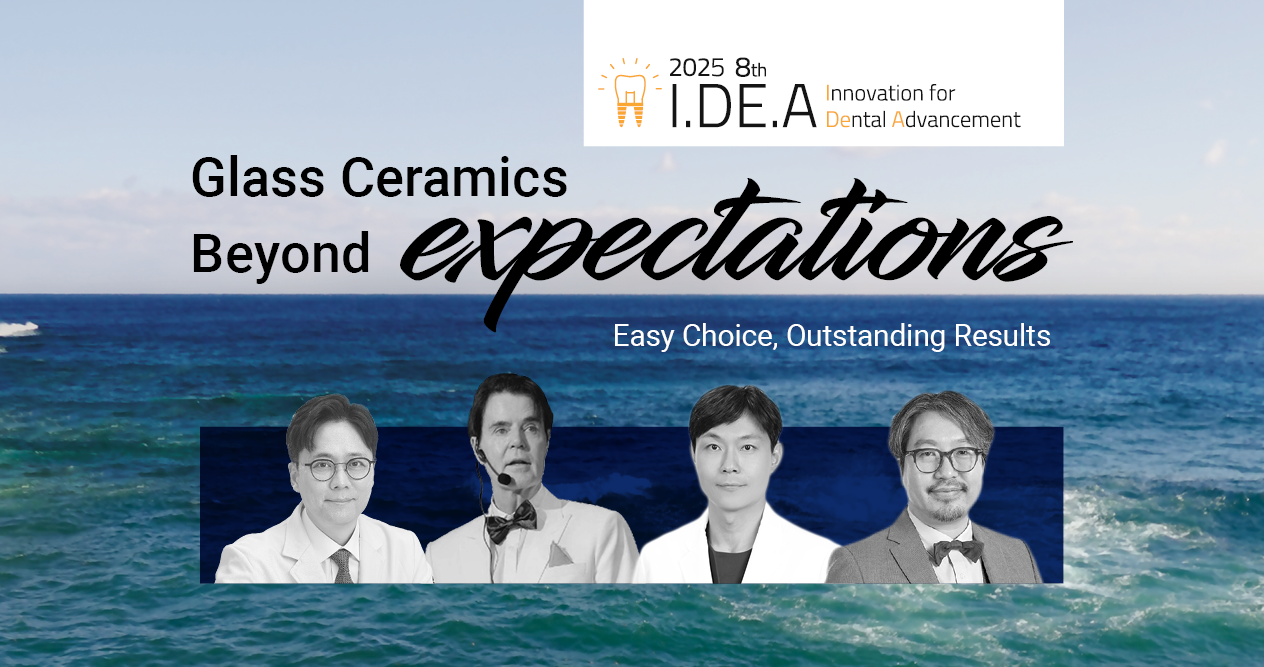 2025 8th
I.DE.A Innovation for Dental Advancement

Glass Ceramics
Beyond expectations

Easy Choice, Outstanding Results